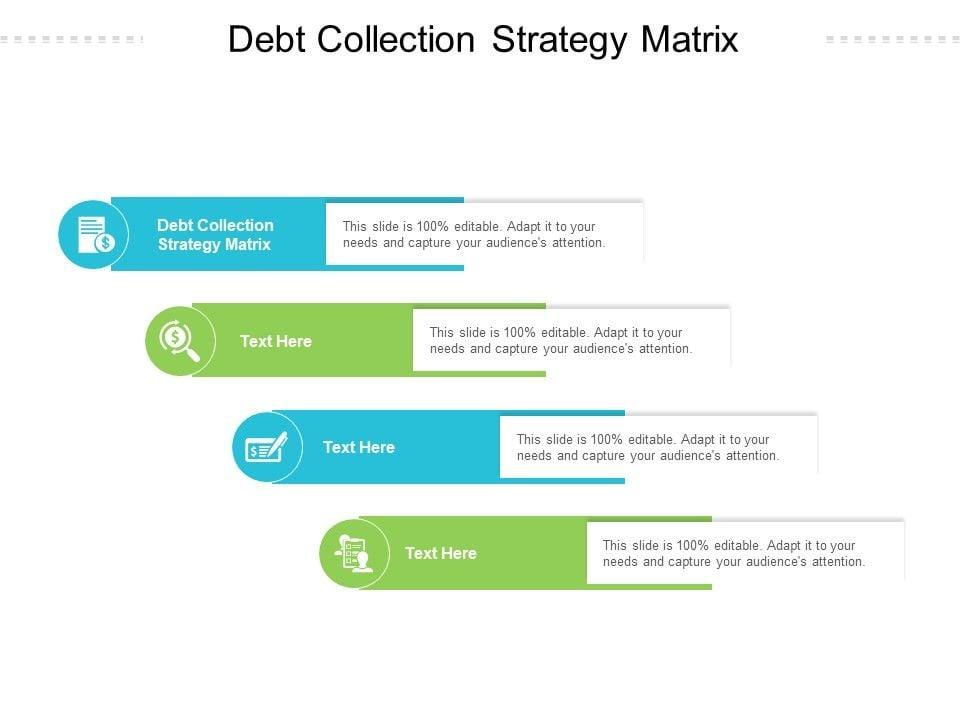 Debt Collection Strategy Matrix

Debt Collection Strategy Matrix

This slide is 100% editable. Adapt it to your needs and capture your audience's attention.

Text Here

This slide is 100% editable. Adapt it to your needs and capture your audience's attention.

Text Here

This slide is 100% editable. Adapt it to your needs and capture your audience's attention.

Text Here

This slide is 100% editable. Adapt it to your needs and capture your audience's attention.